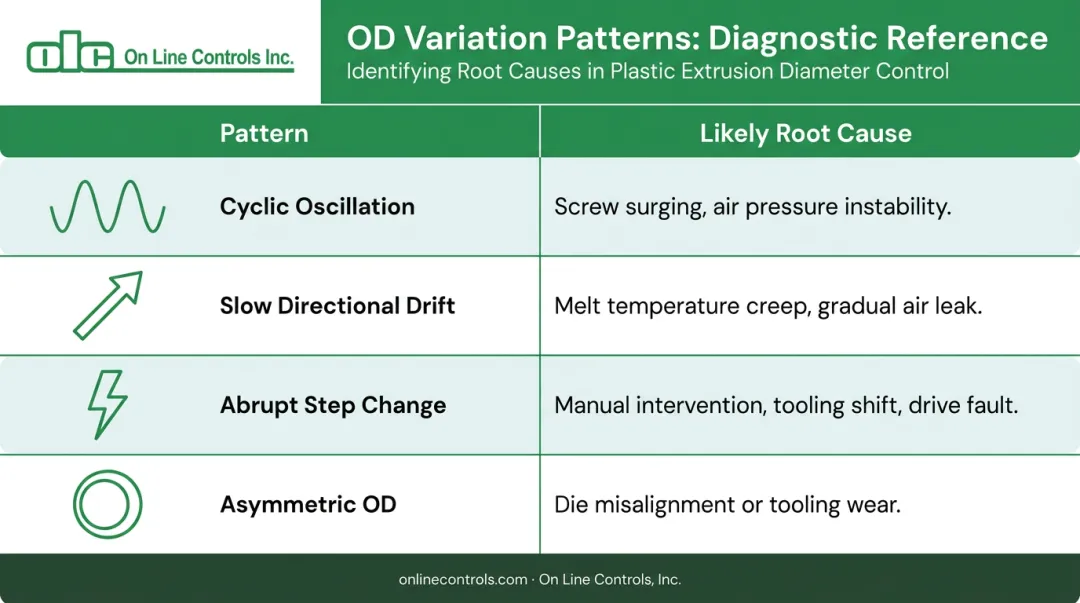 olc On Line Controls Inc.

OD Variation Patterns: Diagnostic Reference
Identifying Root Causes in Plastic Extrusion Diameter Control

| Pattern | Likely Root Cause |
|---|---|
| Cyclic Oscillation | Screw surging, air pressure instability. |
| Slow Directional Drift | Melt temperature creep, gradual air leak. |
| Abrupt Step Change | Manual intervention, tooling shift, drive fault. |
| Asymmetric OD | Die misalignment or tooling wear. |

onlinecontrols.com · On Line Controls, Inc.